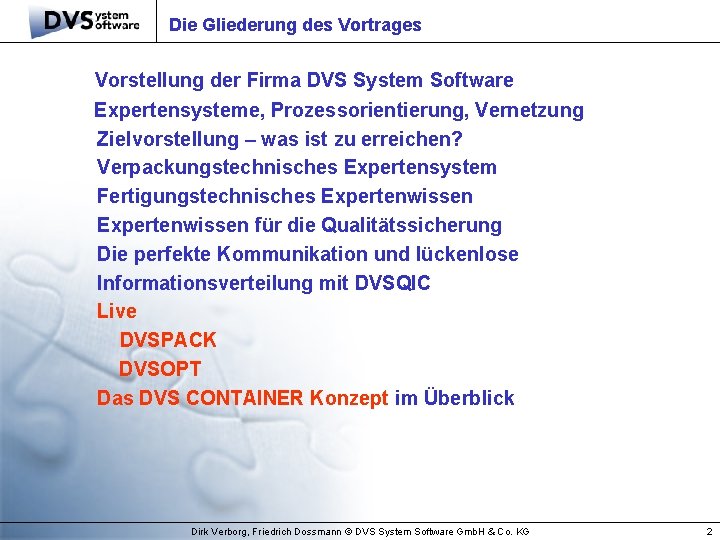 DVS system software

Die Gliederung des Vortrages

Vorstellung der Firma DVS System Software

Expertensysteme, Prozessorientierung, Vernetzung

Zielvorstellung – was ist zu erreichen?

Verpackungstechnisches Expertensystem

Fertigungstechnisches Expertenwissen

Expertenwissen für die Qualitätssicherung

Die perfekte Kommunikation und lückenlose Informationsverteilung mit DVSQIC

Live

DVSPACK

DVSOPT

Das DVS CONTAINER Konzept im Überblick

Dirk Verborg, Friedrich Dossmann © DVS System Software GmbH & Co. KG

2